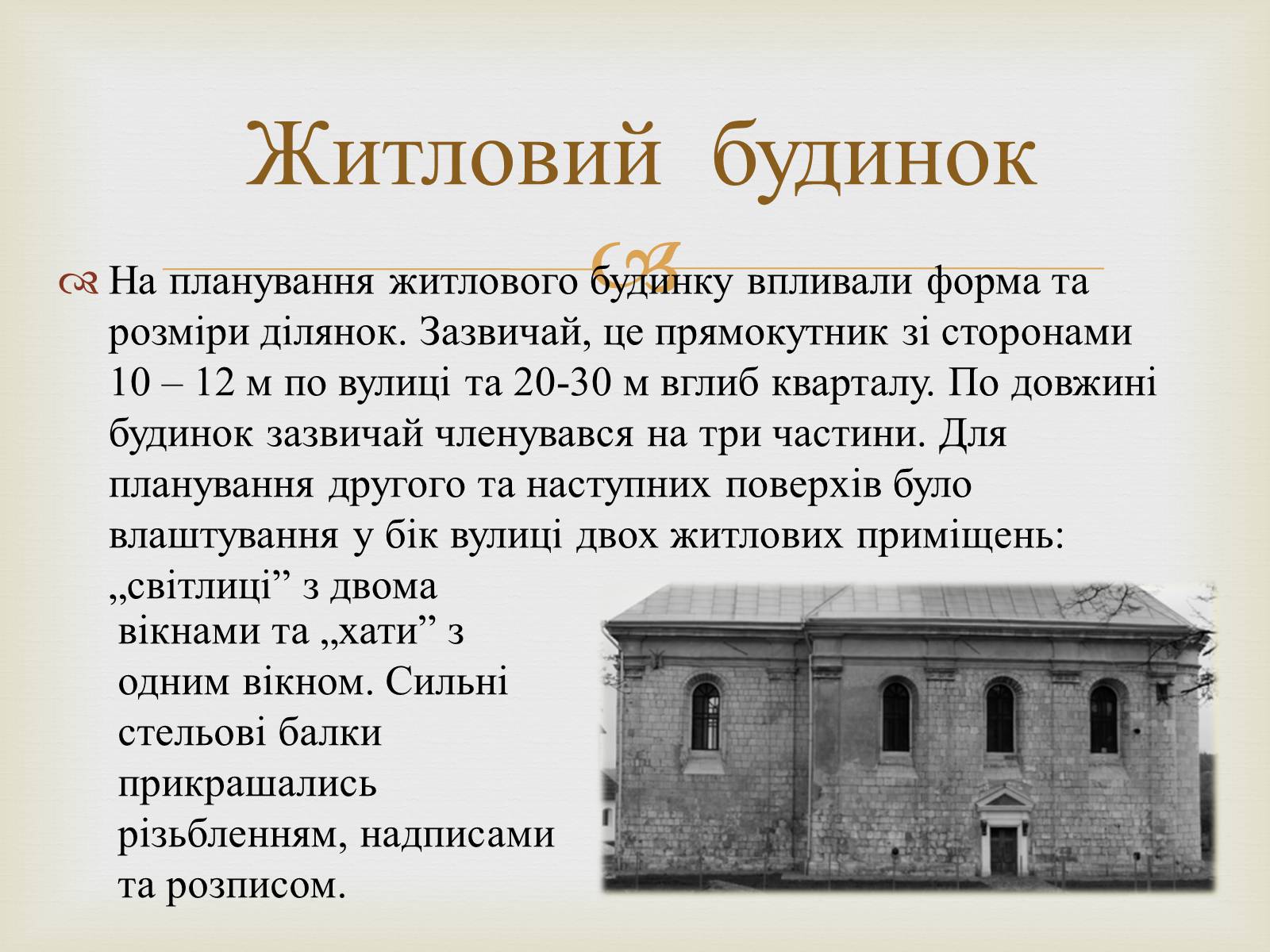 Житловий будинок

На планування житлового будинку впливали форма та розміри ділянок. Зазвичай, це прямокутник зі сторонами 10 – 12 м по вулиці та 20-30 м вглиб кварталу. По довжині будинок зазвичай членувався на три частини. Для планування другого та наступних поверхів було влаштування у бік вулиці двох житлових приміщень: „світлиці” з двома вікнами та „хати” з одним вікном. Сильні стельові балки прикрашались різьбленням, надписами та розписом.